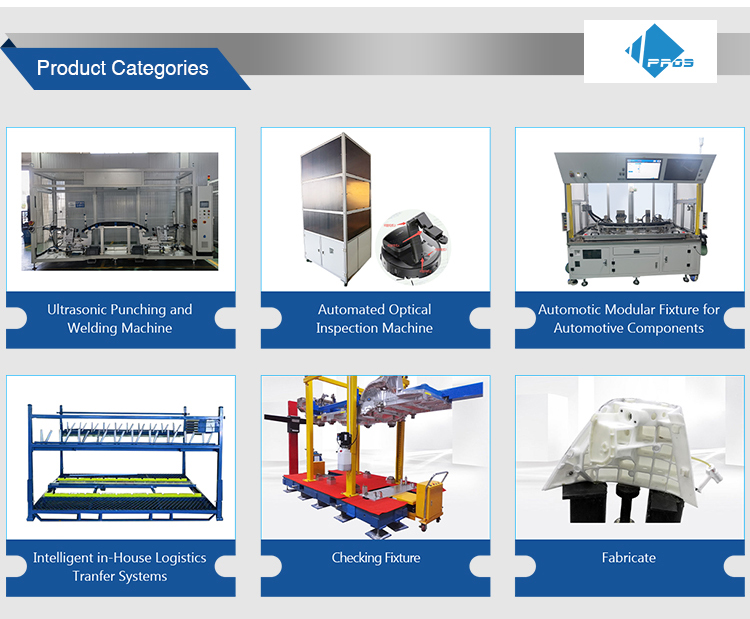 Product Categories

PPGS

Ultrasonic Punching and Welding Machine

Automated Optical Inspection Machine

Automotic Modular Fixture for Automotive Components

Intelligent in-House Logistics Tranfer Systems

Checking Fixture

Fabricate